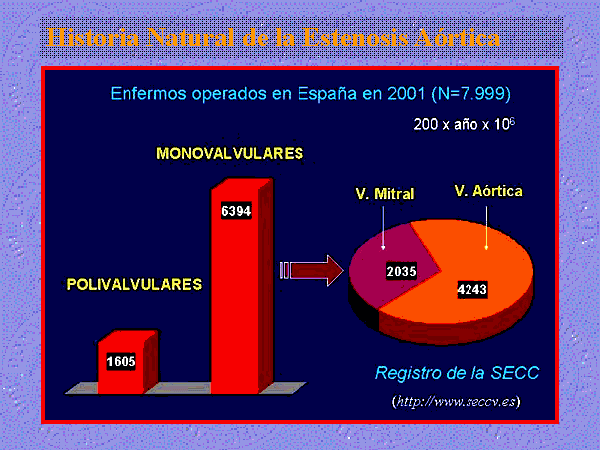 Historia Natural de la Estenosis Aórtica

Enfermos operados en España en 2001 (N=7.999)

200 x año x $10^6$

MONOVALVULARES

6394

POLIVALVULARES

1605

V. Mitral

V. Aórtica

2035

4243

Registro de la SECC

(http://www.seccv.es)